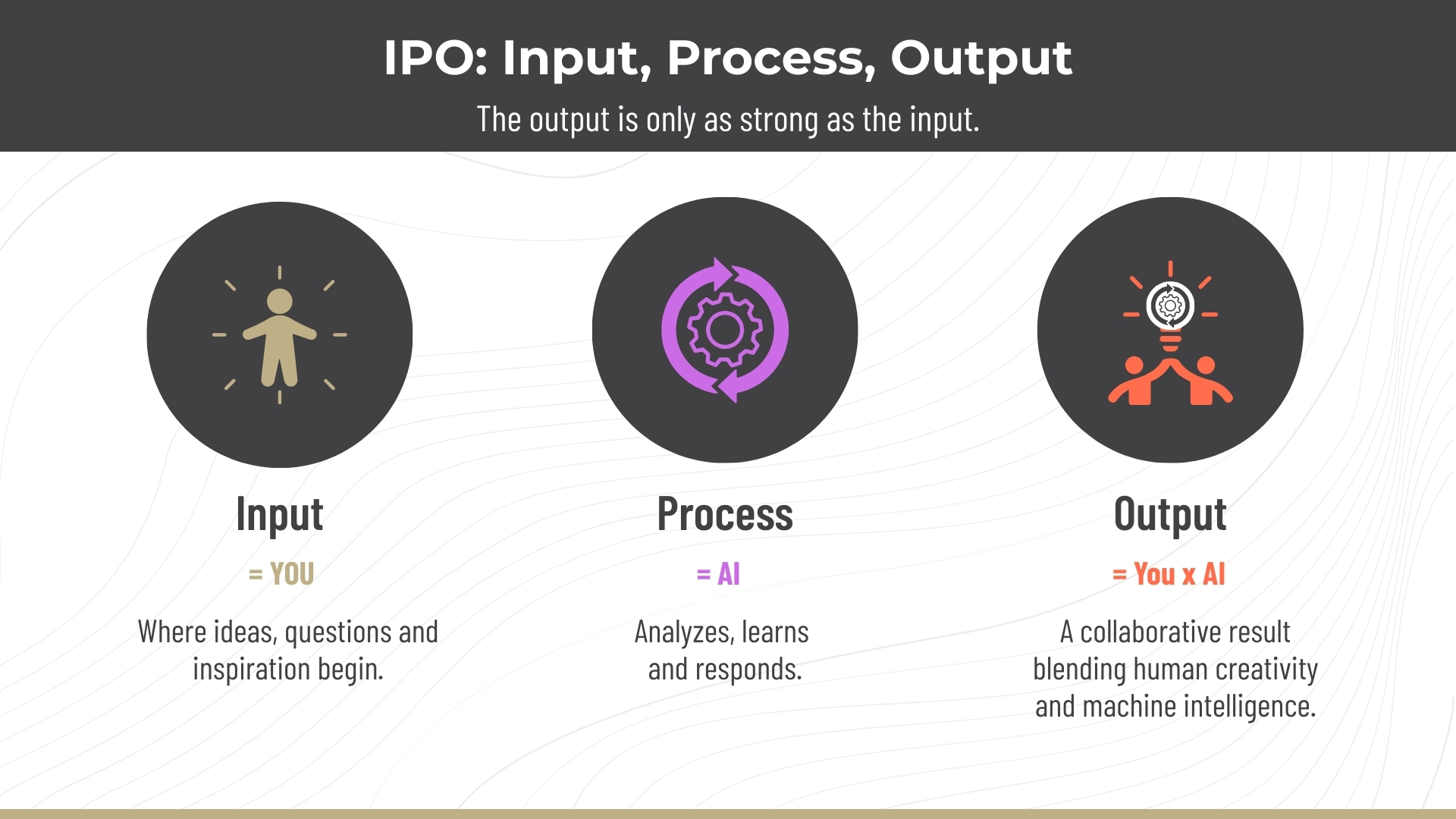 IPO: Input, Process, Output

The output is only as strong as the input.

Input

= YOU

Where ideas, questions and inspiration begin.

Process

= AI

Analyzes, learns and responds.

Output

= You x AI

A collaborative result blending human creativity and machine intelligence.